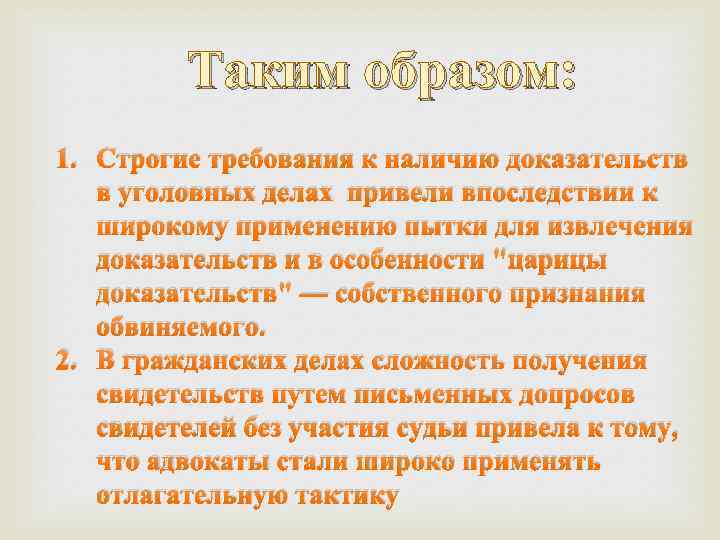 Таким образом:

1. Строгие требования к наличию доказательств в уголовных делах привели впоследствии к широкому применению пытки для извлечения доказательств и в особенности "царицы доказательств" — собственного признания обвиняемого.
2. В гражданских делах сложность получения свидетельств путем письменных допросов свидетелей без участия судьи привела к тому, что адвокаты стали широко применять отлагательную тактику